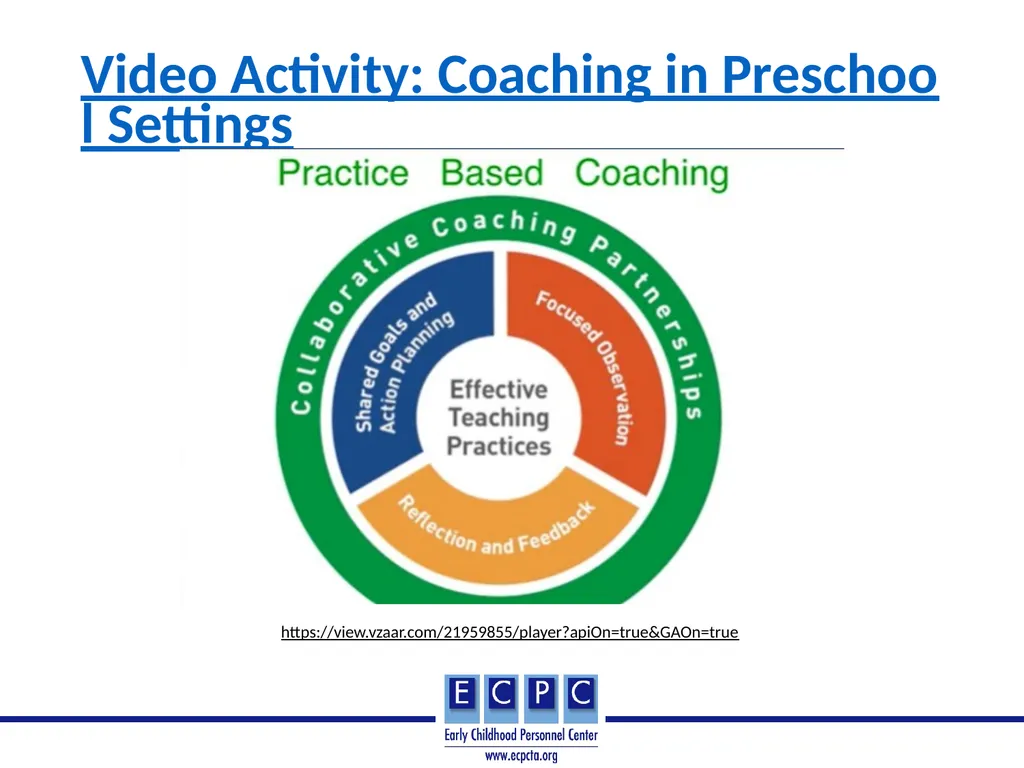 Video Activity: Coaching in Preschoo l Settings

Practice Based Coaching

Collaborative Coaching Partnerships

Shared Goals and Action Planning

Focused Observation

Reflection and Feedback

Effective Teaching Practices

https://view.vzaar.com/21959855/player?apiOn=true&GAOn=true

E C P C
Early Childhood Personnel Center
www.ecpcta.org